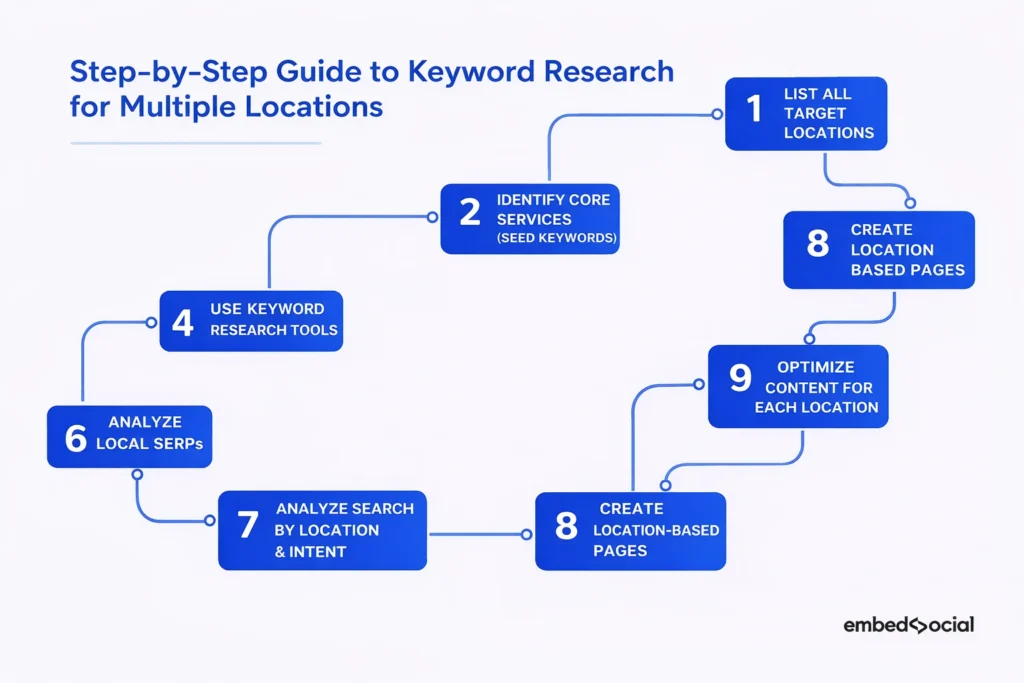 Step-by-Step Guide to Keyword Research for Multiple Locations

1 LIST ALL TARGET LOCATIONS

2 IDENTIFY CORE SERVICES (SEED KEYWORDS)

8 CREATE LOCATION BASED PAGES

4 USE KEYWORD RESEARCH TOOLS

9 OPTIMIZE CONTENT FOR EACH LOCATION

6 ANALYZE LOCAL SERPs

7 ANALYZE SEARCH BY LOCATION & INTENT

8 CREATE LOCATION-BASED PAGES

embedsocial